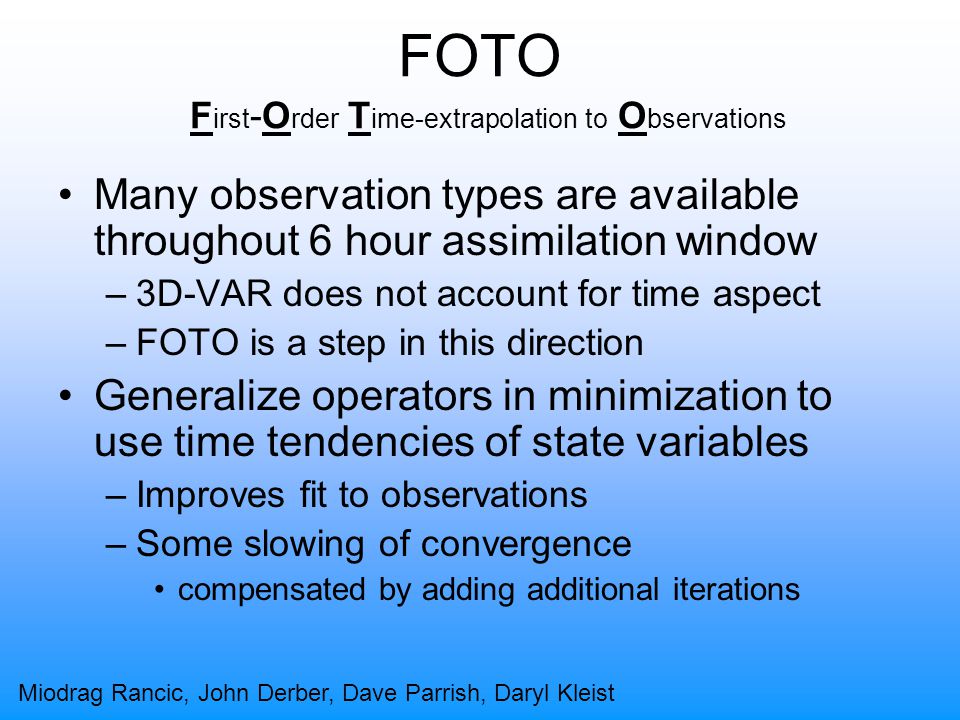 FOTO

First-Order Time-extrapolation to Observations

• Many observation types are available throughout 6 hour assimilation window
– 3D-VAR does not account for time aspect
– FOTO is a step in this direction

• Generalize operators in minimization to use time tendencies of state variables
– Improves fit to observations
– Some slowing of convergence
• compensated by adding additional iterations

Miodrag Rancic, John Derber, Dave Parrish, Daryl Kleist